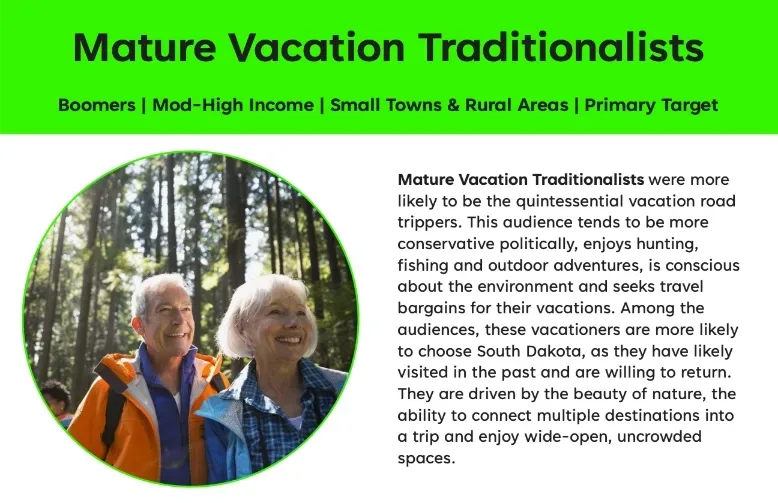 Mature Vacation Traditionalists

Boomers | Mod-High Income | Small Towns & Rural Areas | Primary Target

Mature Vacation Traditionalists were more likely to be the quintessential vacation road trippers. This audience tends to be more conservative politically, enjoys hunting, fishing and outdoor adventures, is conscious about the environment and seeks travel bargains for their vacations. Among the audiences, these vacationers are more likely to choose South Dakota, as they have likely visited in the past and are willing to return. They are driven by the beauty of nature, the ability to connect multiple destinations into a trip and enjoy wide-open, uncrowded spaces.